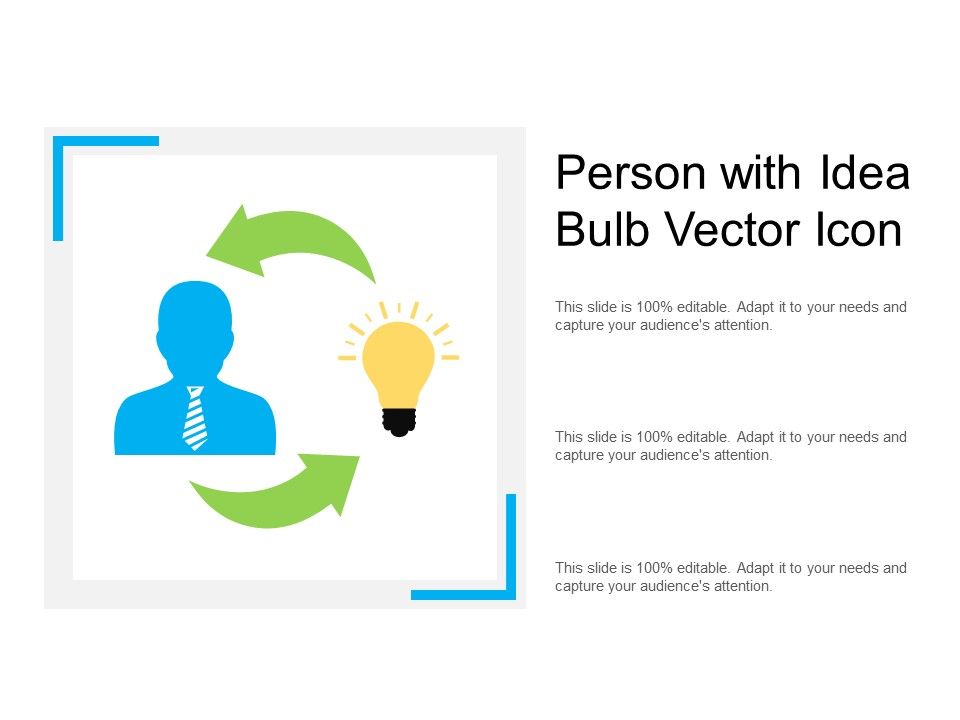 Person with Idea Bulb Vector Icon

This slide is 100% editable. Adapt it to your needs and capture your audience's attention.

This slide is 100% editable. Adapt it to your needs and capture your audience's attention.

This slide is 100% editable. Adapt it to your needs and capture your audience's attention.